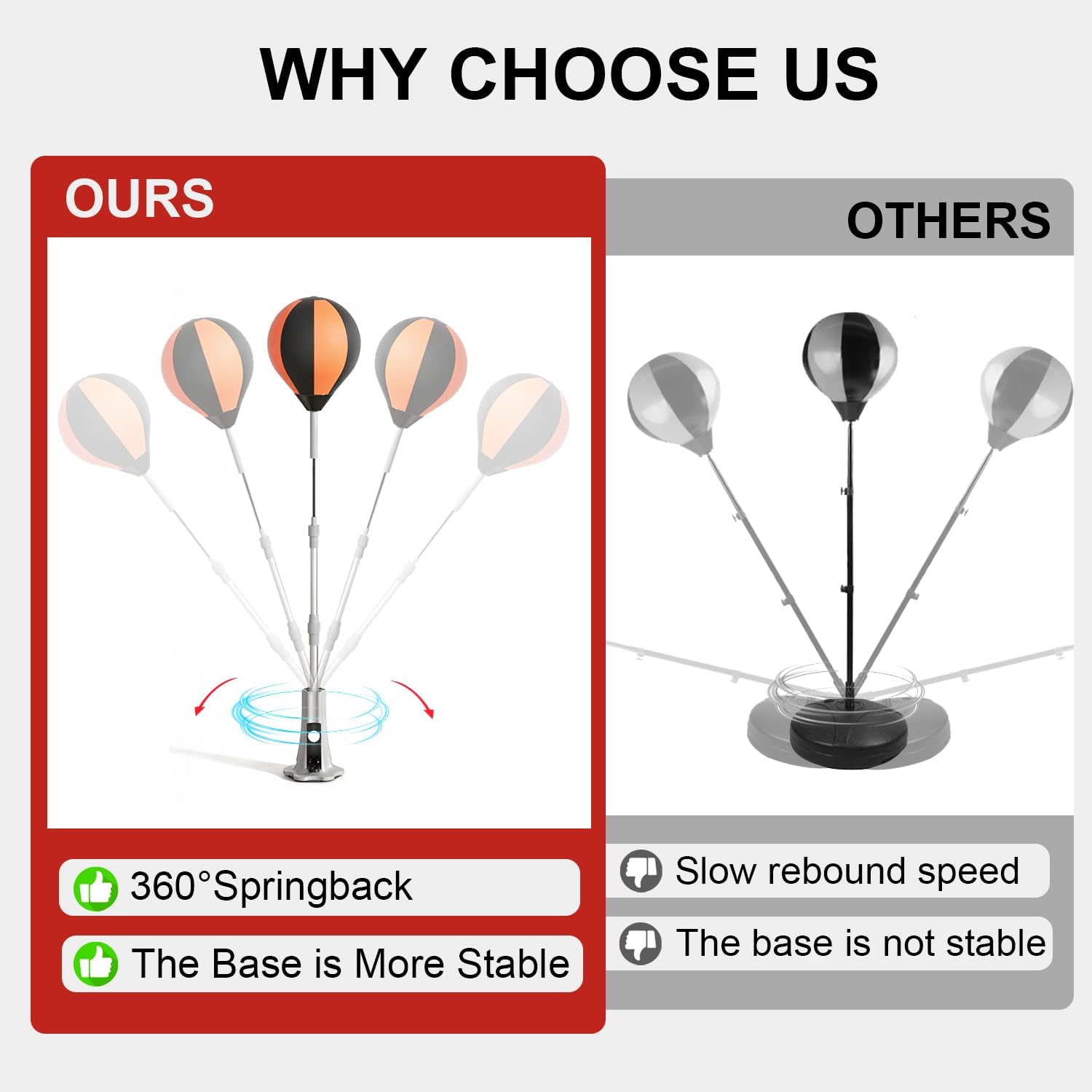 WHY CHOOSE US

OURS

360°Springback

The Base is More Stable

OTHERS

Slow rebound speed

The base is not stable